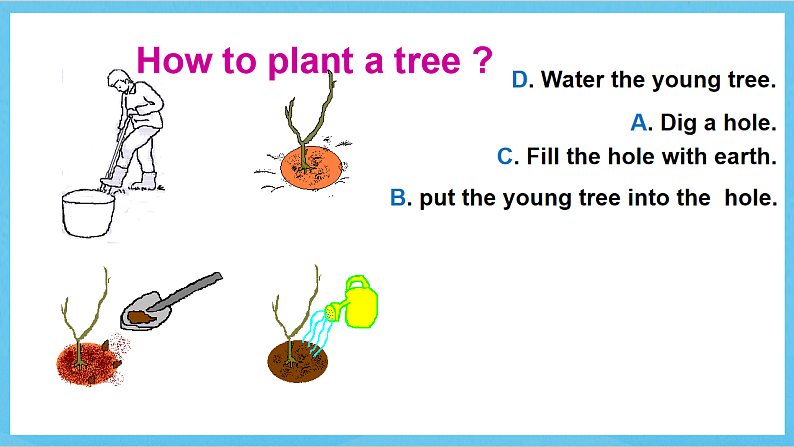 How to plant a tree ?

D. Water the young tree.

A. Dig a hole.

C. Fill the hole with earth.

B. put the young tree into the hole.